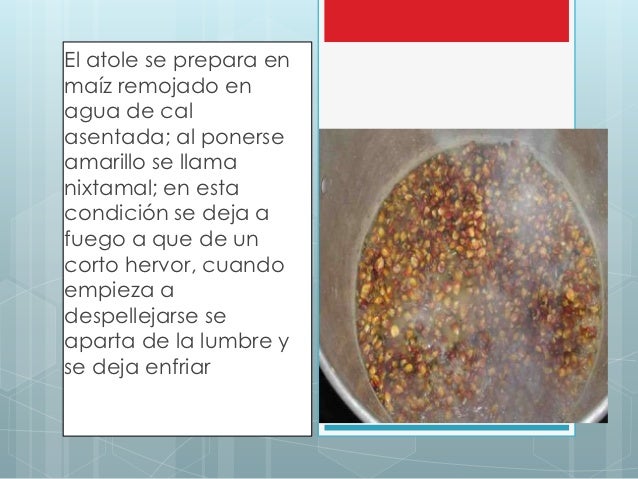 El atole se prepara en maíz remojado en agua de cal asentada; al ponerse amarillo se llama nixtamal; en esta condición se deja a fuego a que de un corto hervor, cuando empieza a despellejarse se aparta de la lumbre y se deja enfriar